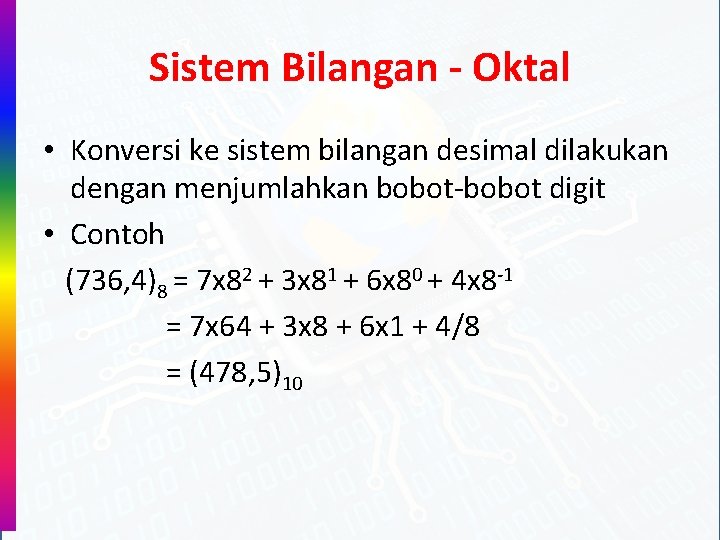 Sistem Bilangan - Oktal

• Konversi ke sistem bilangan desimal dilakukan dengan menjumlahkan bobot-bobot digit

• Contoh

$(736,4)_8 = 7x8^2 + 3x8^1 + 6x8^0 + 4x8^{-1}$

$= 7x64 + 3x8 + 6x1 + 4/8$

$= (478,5)_{10}$